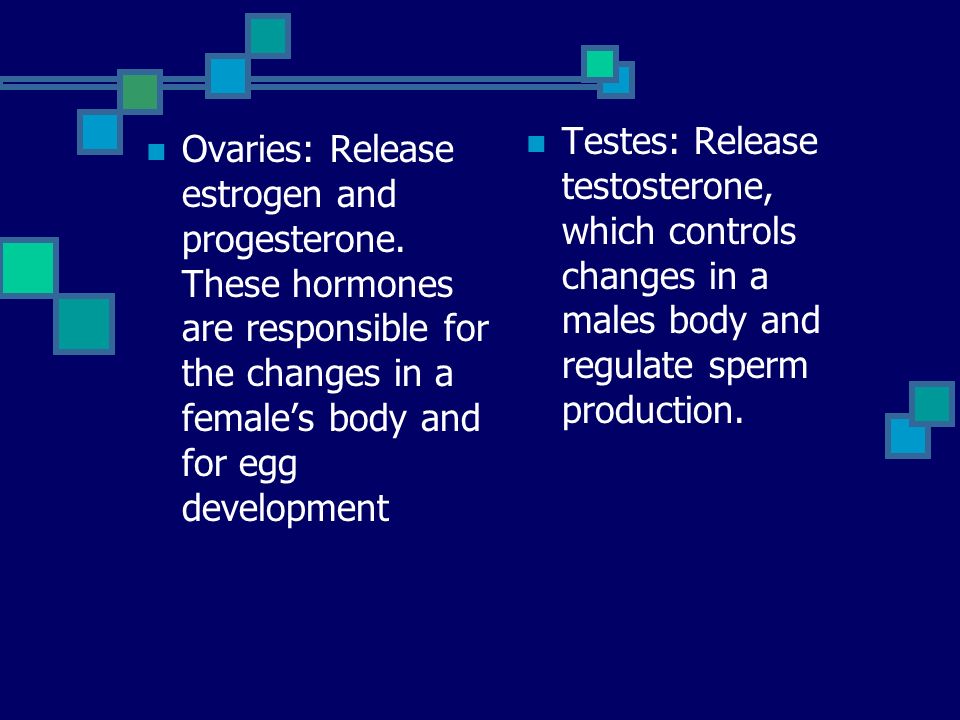 Ovaries: Release estrogen and progesterone. These hormones are responsible for the changes in a female’s body and for egg development

Testes: Release testosterone, which controls changes in a males body and regulate sperm production.